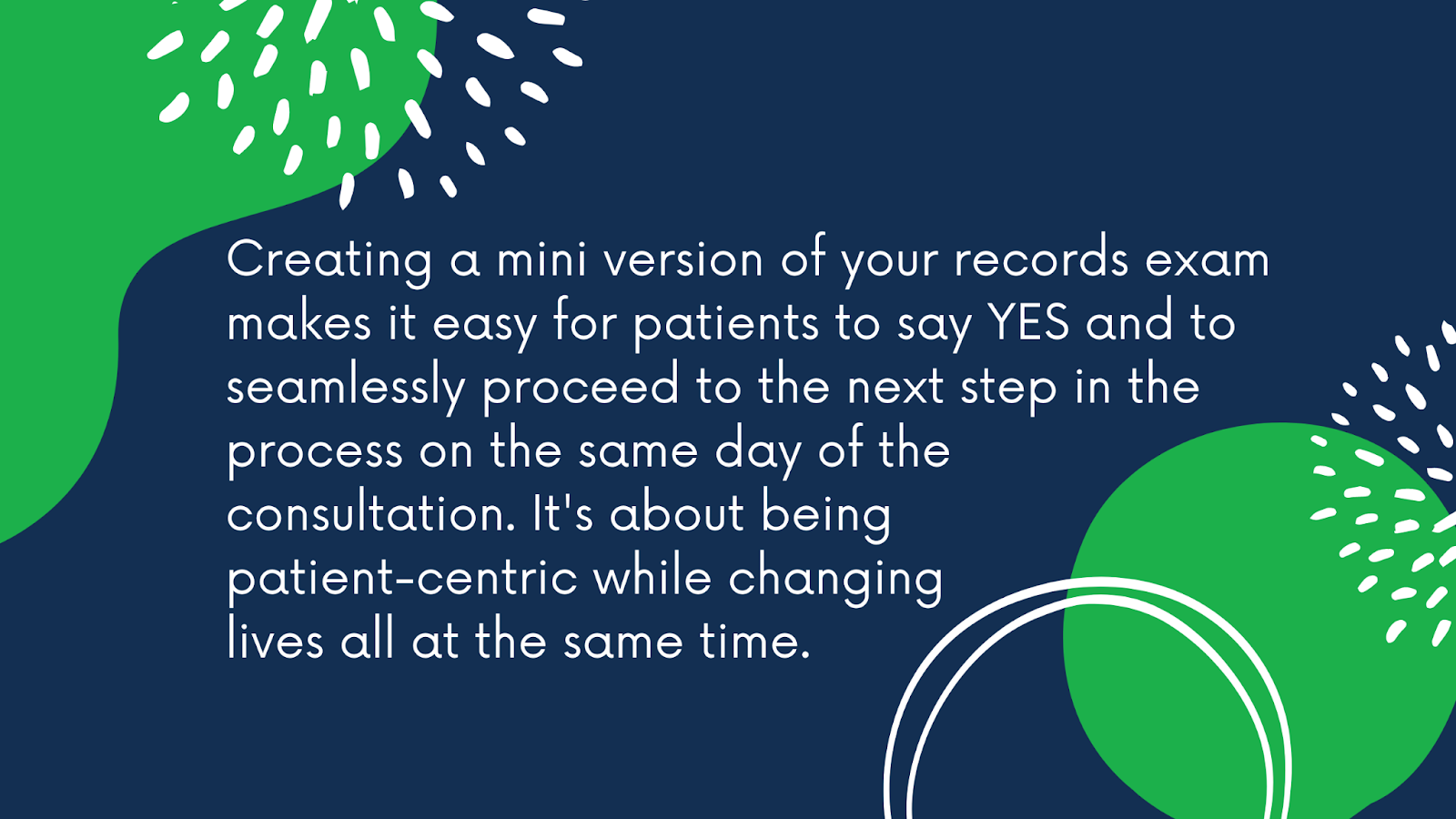 Creating a mini version of your records exam makes it easy for patients to say YES and to seamlessly proceed to the next step in the process on the same day of the consultation. It's about being patient-centric while changing lives all at the same time.